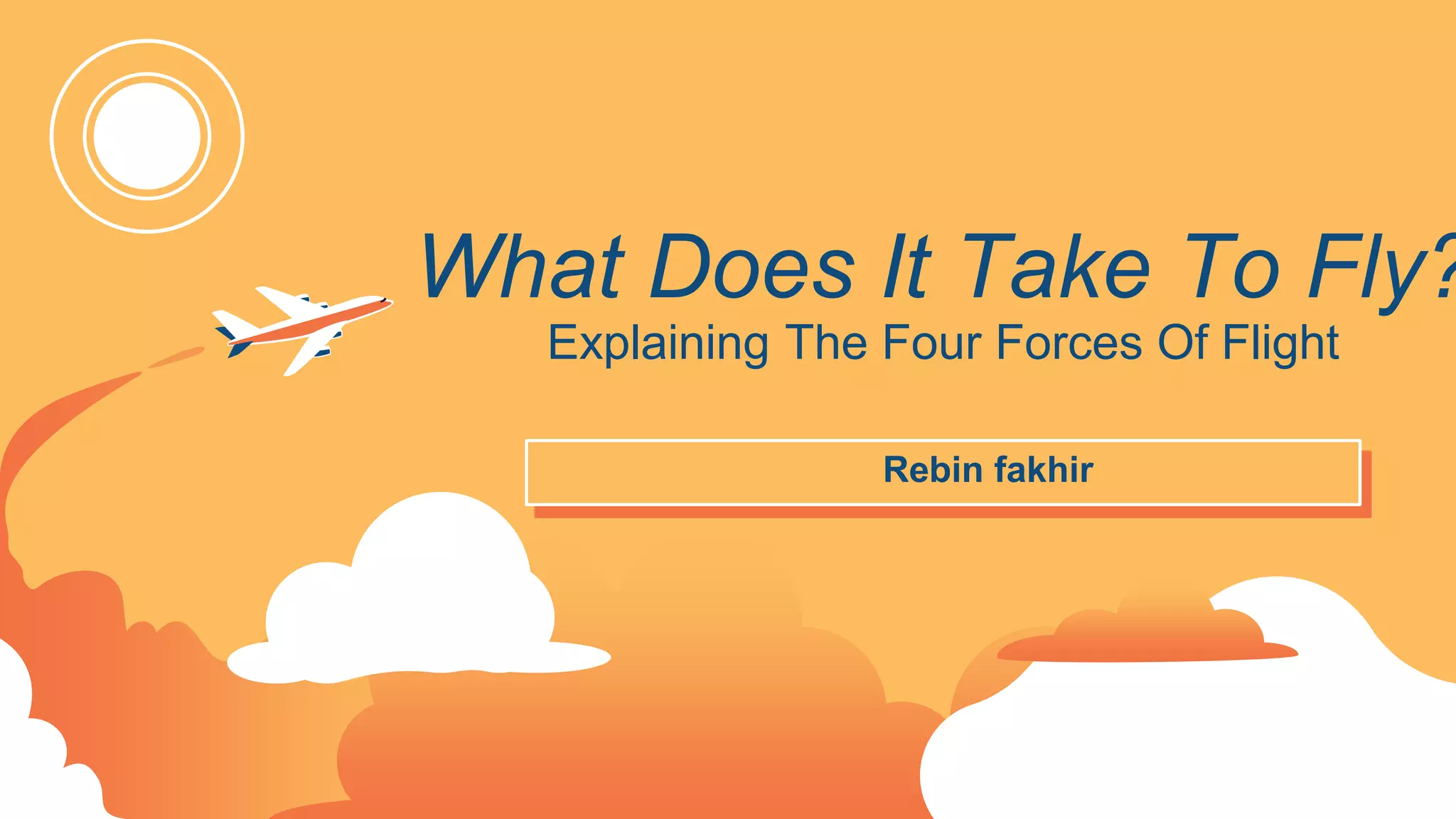 What Does It Take To Fly?

Explaining The Four Forces Of Flight

Rebin fakhir